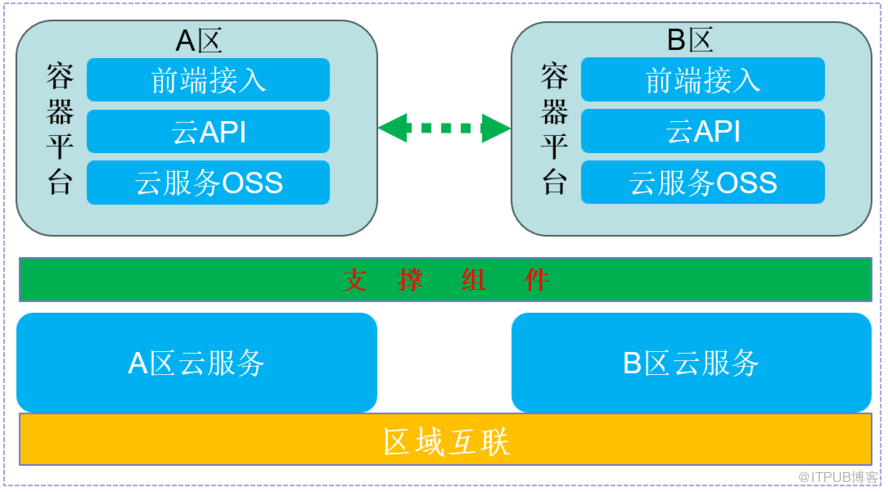 A区

容器平台

前端接入

云API

云服务OSS

B区

容器平台

前端接入

云API

云服务OSS

支 撑 组 件

A区云服务

B区云服务

区域互联

@ITPUB博客